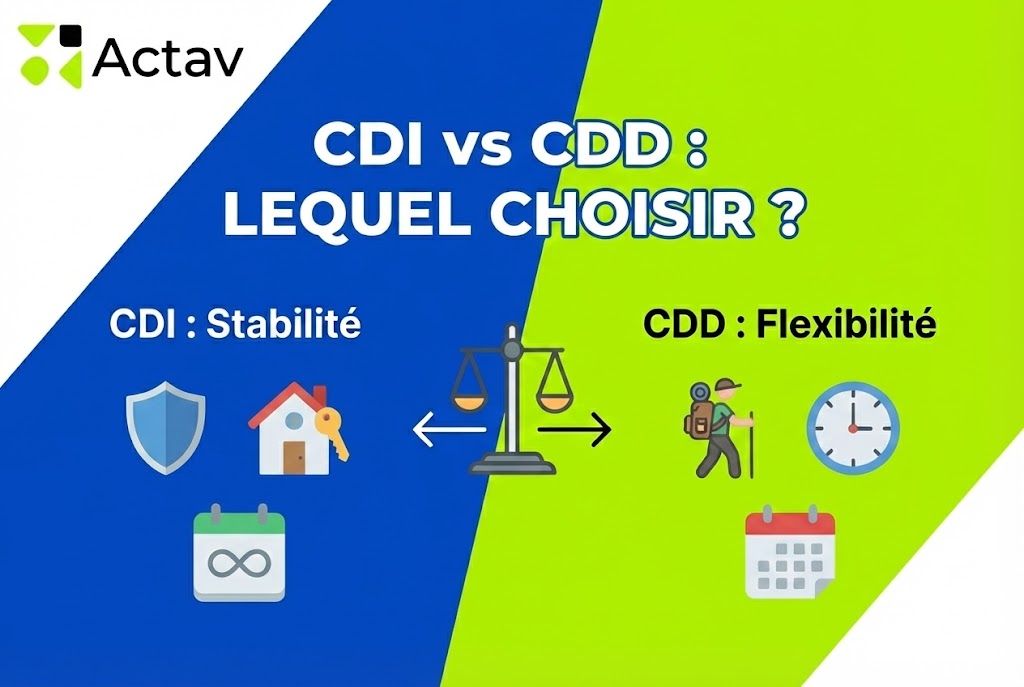 Actav

CDI vs CDD : LEQUEL CHOISIR ?

CDI : Stabilité

CDD : Flexibilité